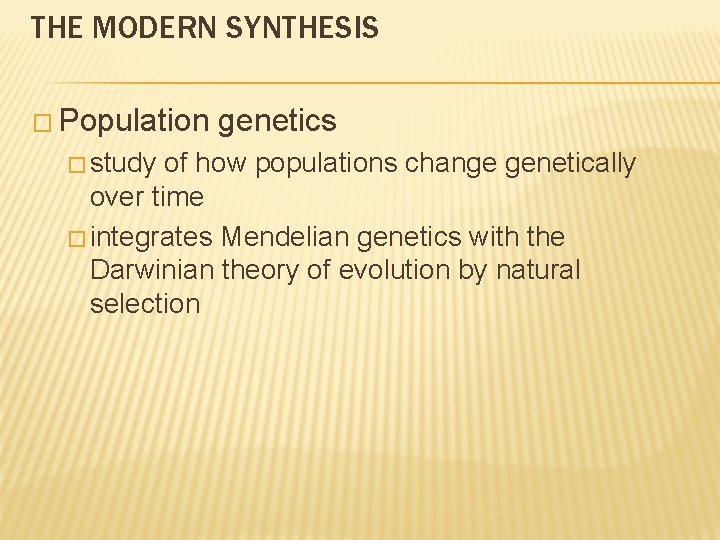 THE MODERN SYNTHESIS

Population genetics

study of how populations change genetically over time

integrates Mendelian genetics with the Darwinian theory of evolution by natural selection